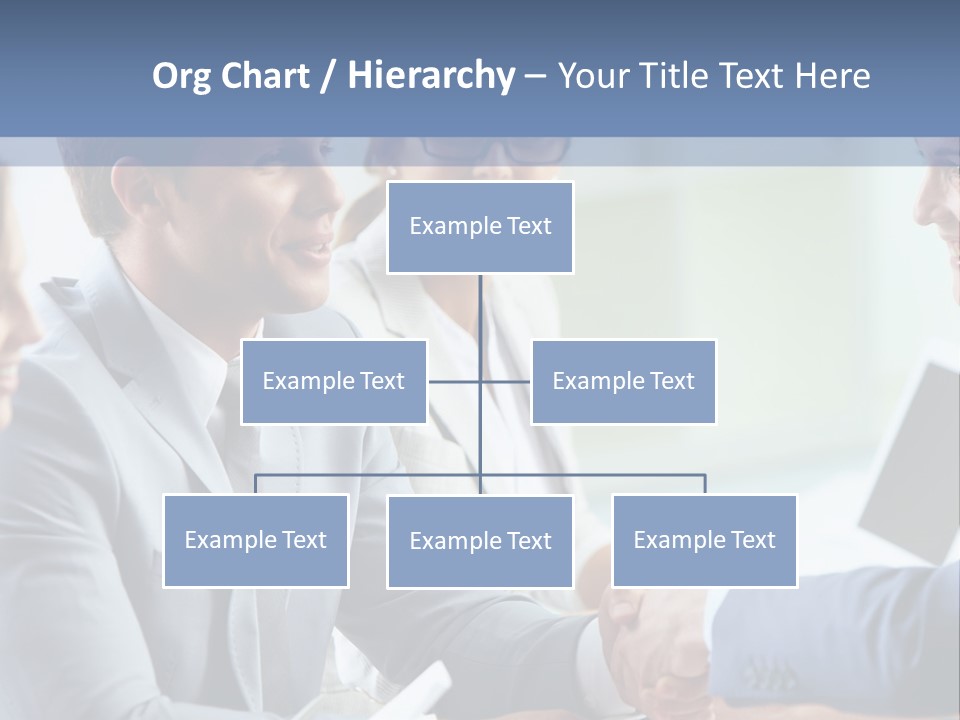 Org Chart / Hierarchy – Your Title Text Here

Example Text

Example Text

Example Text

Example Text

Example Text

Example Text